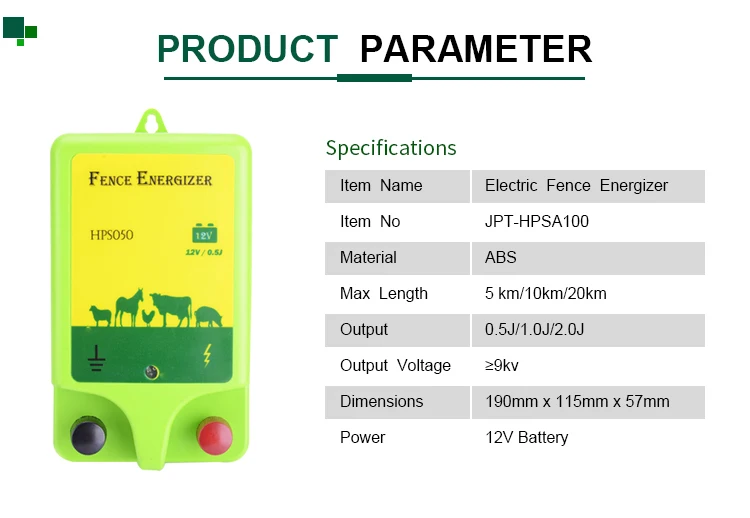 PRODUCT PARAMETER

FENCE ENERGIZER

HPS050

12V

12V / 0.5J

Specifications

| Item Name | Electric Fence Energizer |
|---|---|
| Item No | JPT-HPSA100 |
| Material | ABS |
| Max Length | 5 km/10km/20km |
| Output | 0.5J/1.0J/2.0J |
| Output Voltage | ≥9kv |
| Dimensions | 190mm x 115mm x 57mm |
| Power | 12V Battery |